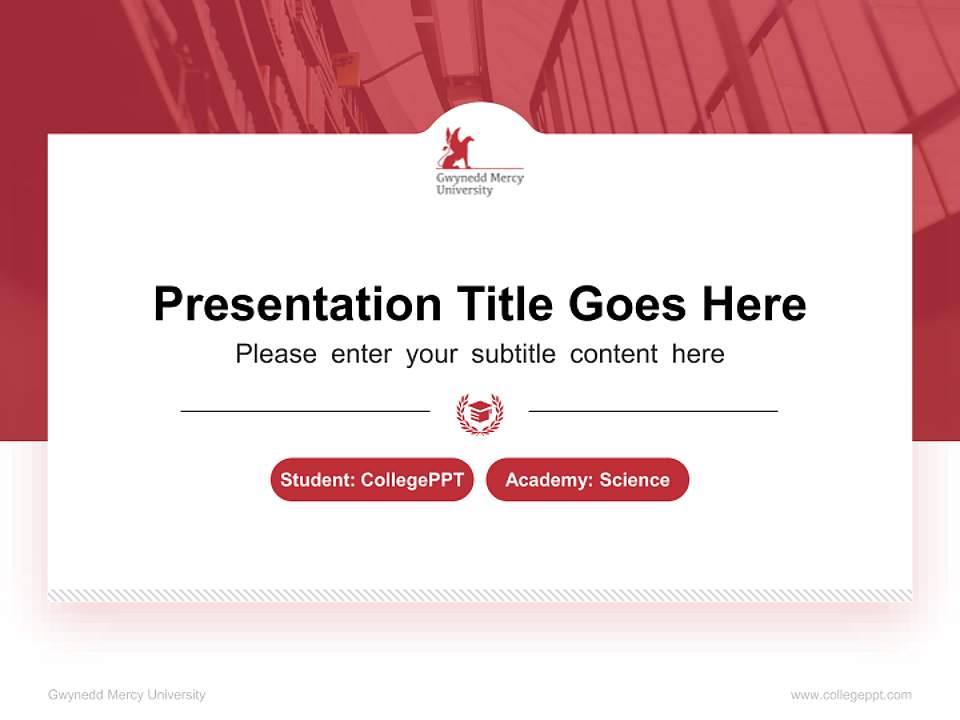 Gwynedd Mercy University

Presentation Title Goes Here

Please enter your subtitle content here

Student: CollegePPT

Academy: Science

Gwynedd Mercy University

www.collegeppt.com